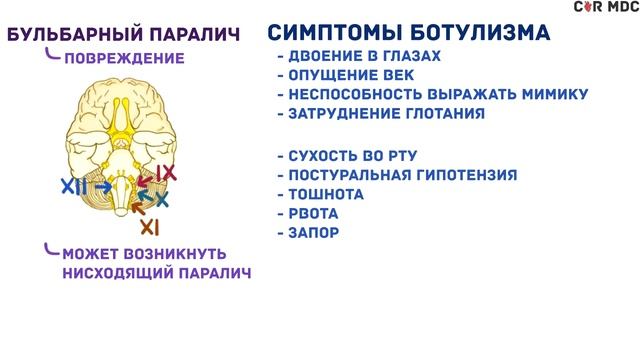 COR MDC

БУЛЬБАРНЫЙ ПАРАЛИЧ
ПОВРЕЖДЕНИЕ

XII
IX
X
XI

МОЖЕТ ВОЗНИКНУТЬ НИСХОДЯЩИЙ ПАРАЛИЧ

СИМПТОМЫ БОТУЛИЗМА
- ДВОЕНИЕ В ГЛАЗАХ
- ОПУЩЕНИЕ ВЕК
- НЕСПОСОБНОСТЬ ВЫРАЖАТЬ МИМИКУ
- ЗАТРУДНЕНИЕ ГЛОТАНИЯ

- СУХОСТЬ ВО РТУ
- ПОСТУРАЛЬНАЯ ГИПОТЕНЗИЯ
- ТОШНОТА
- РВОТА
- ЗАПОР